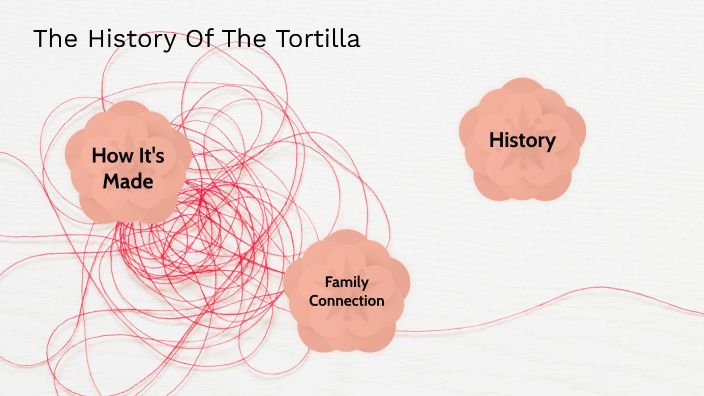 The History Of The Tortilla

How It's Made

History

Family Connection